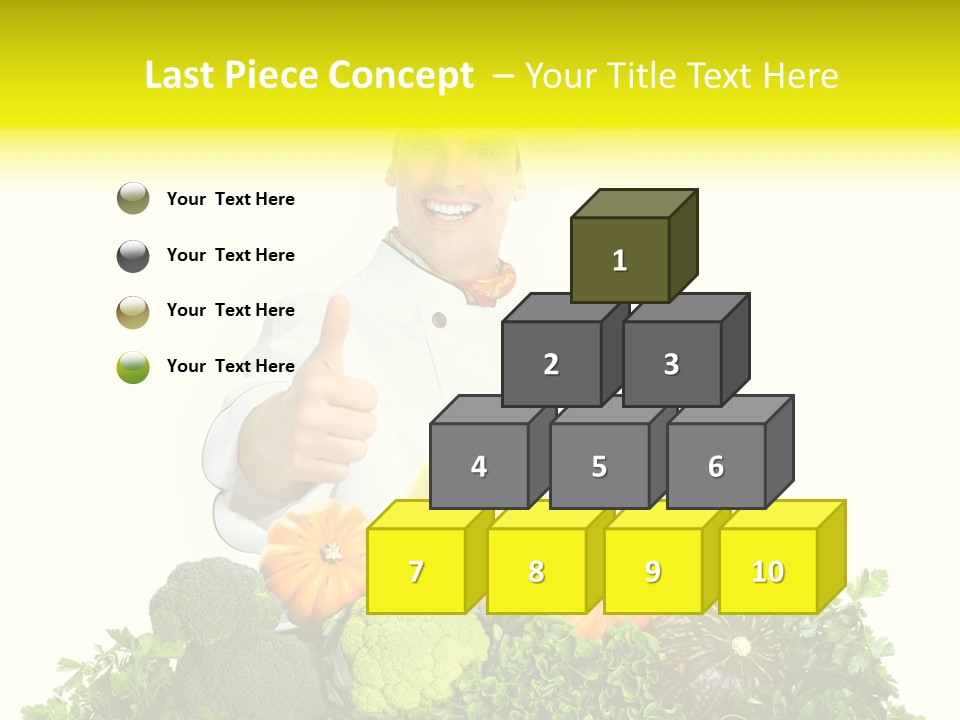 Last Piece Concept – Your Title Text Here

Your Text Here

Your Text Here

Your Text Here

Your Text Here

1

2

3

4

5

6

7

8

9

10